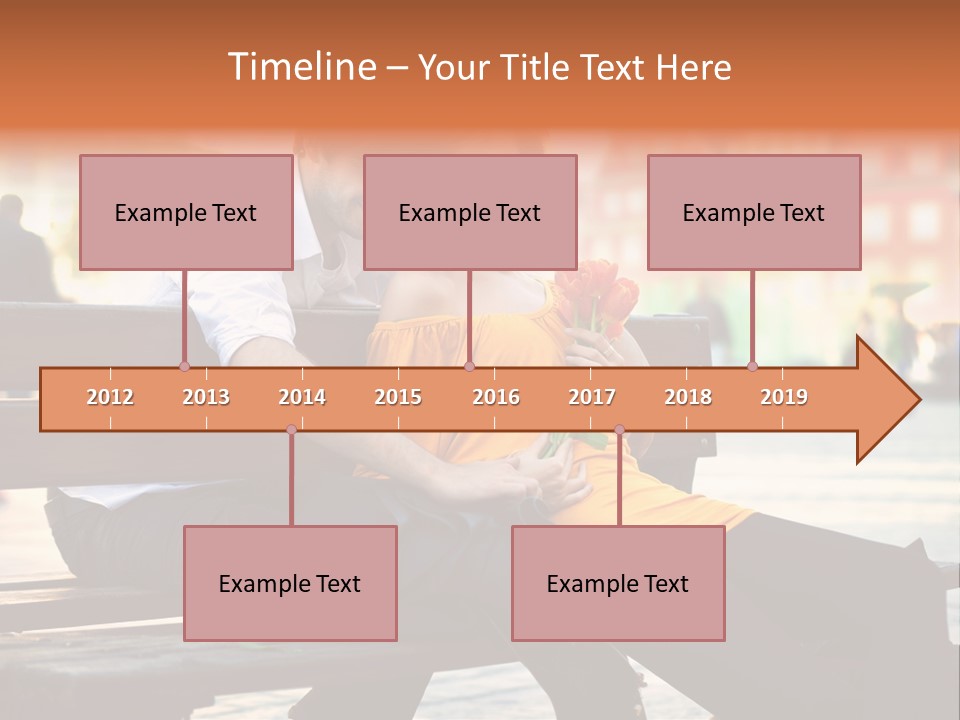 Timeline – Your Title Text Here

Example Text

Example Text

Example Text

2012 2013 2014 2015 2016 2017 2018 2019

Example Text

Example Text